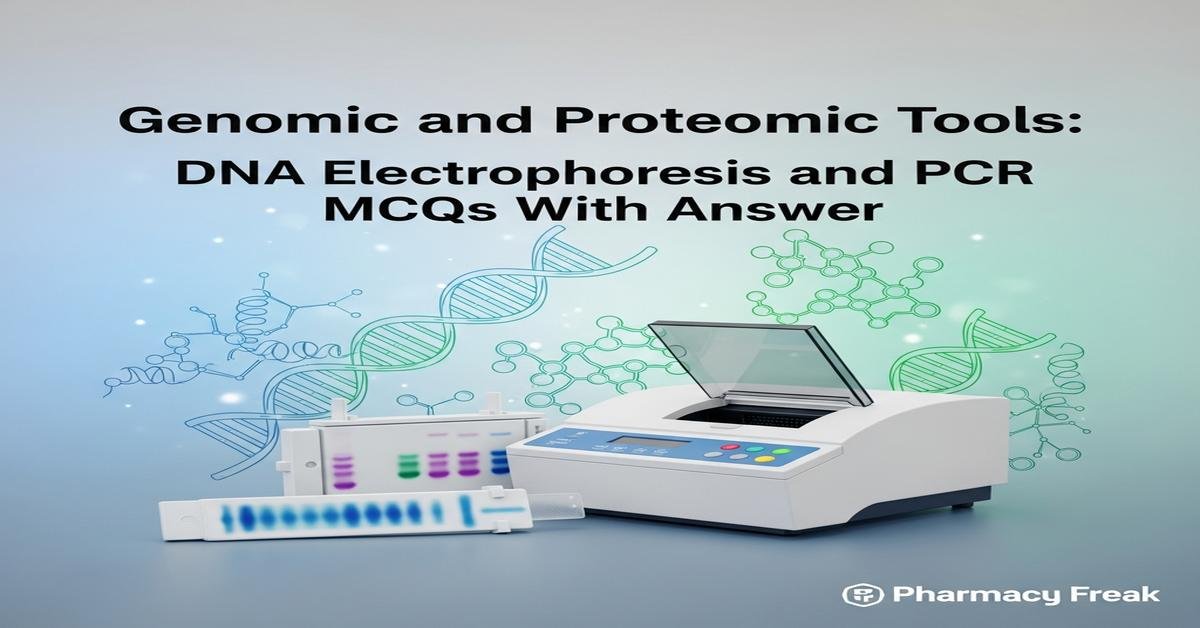 Genomic and Proteomic Tools:
DNA Electrophoresis and PCR MCQs With Answer

Pharmacy Freak